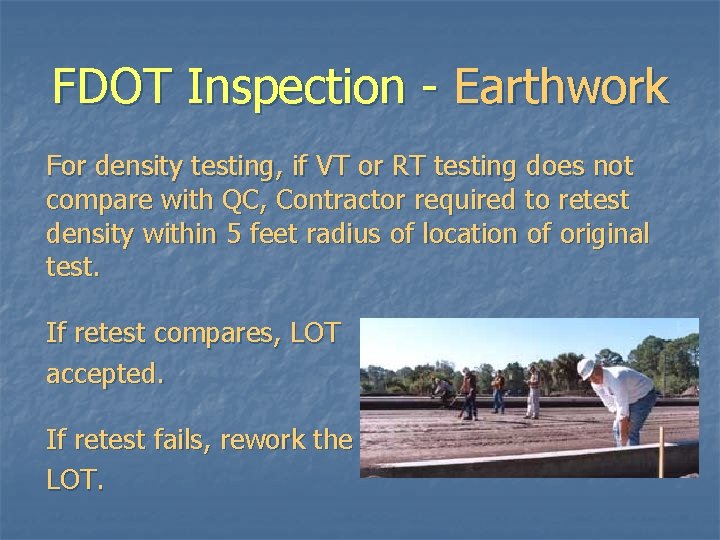 FDOT Inspection - Earthwork

For density testing, if VT or RT testing does not compare with QC, Contractor required to retest density within 5 feet radius of location of original test.

If retest compares, LOT accepted.

If retest fails, rework the LOT.